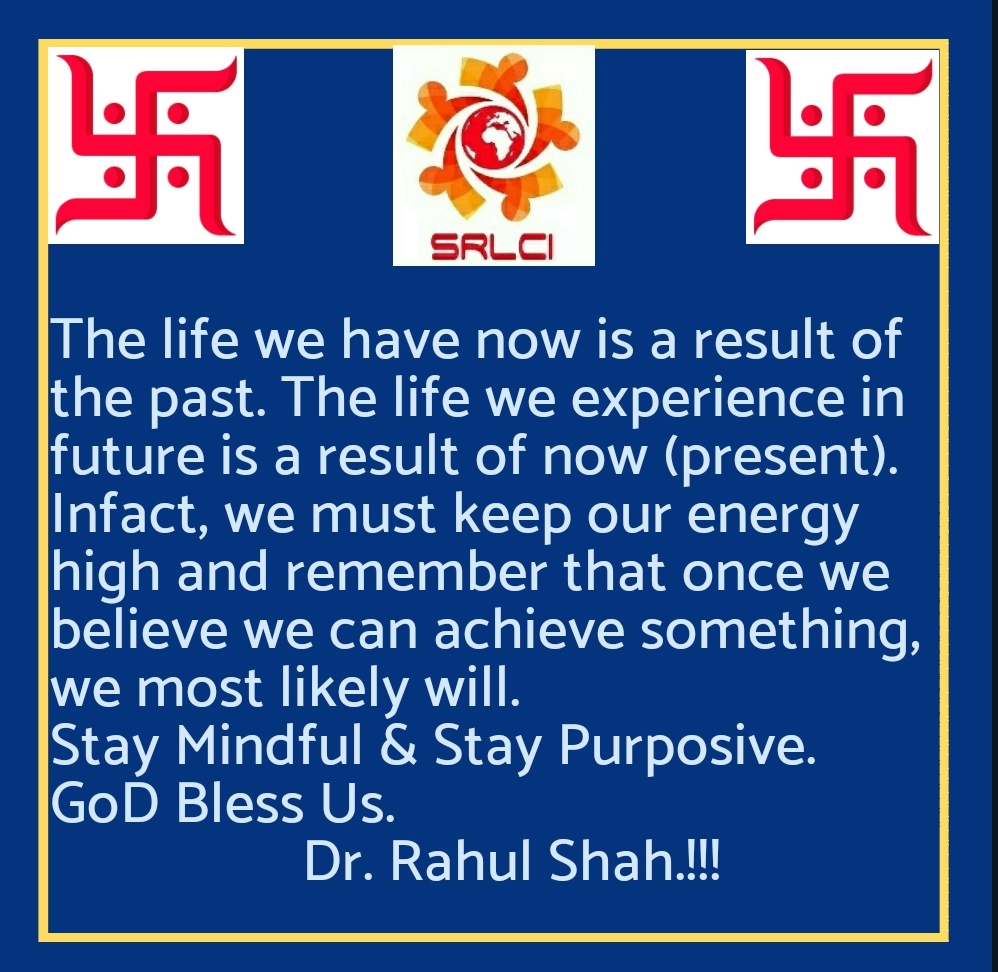 SRLCI

The life we have now is a result of the past. The life we experience in future is a result of now (present). Infact, we must keep our energy high and remember that once we believe we can achieve something, we most likely will.
Stay Mindful & Stay Purposive.
GoD Bless Us.
Dr. Rahul Shah.!!!